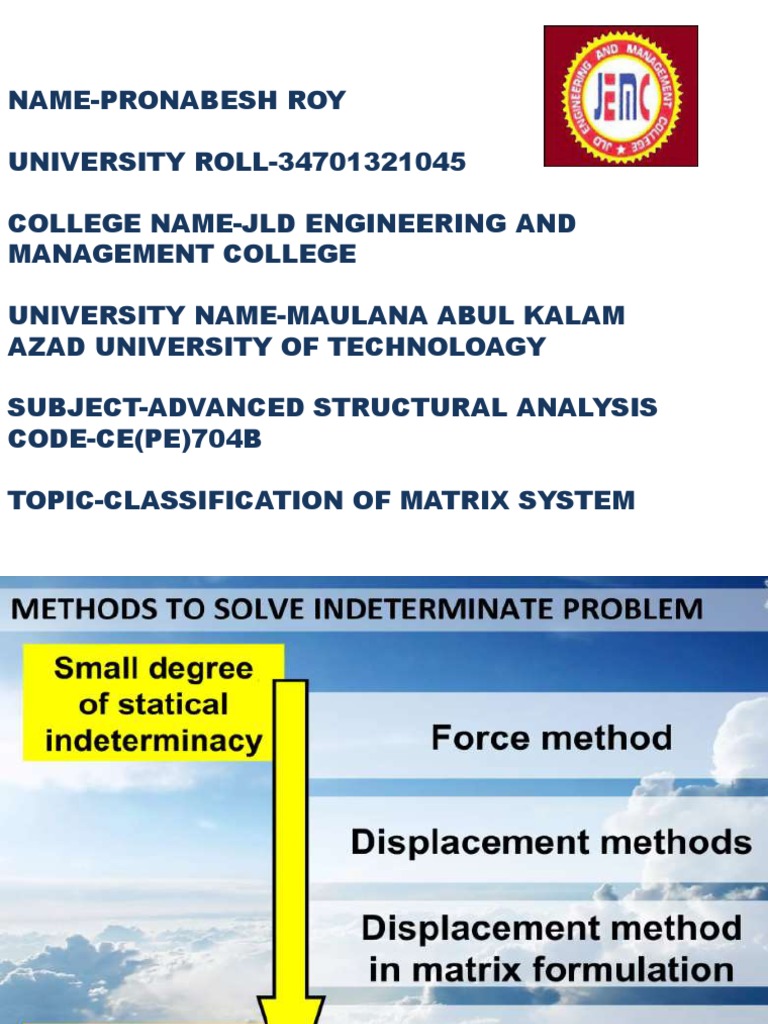 NAME-PRONABESH ROY

UNIVERSITY ROLL-34701321045

COLLEGE NAME-JLD ENGINEERING AND MANAGEMENT COLLEGE

UNIVERSITY NAME-MAULANA ABUL KALAM AZAD UNIVERSITY OF TECHNOLOAGY

SUBJECT-ADVANCED STRUCTURAL ANALYSIS CODE-CE(PE)704B

TOPIC-CLASSIFICATION OF MATRIX SYSTEM

JLD ENGINEERING AND MANAGEMENT COLLEGE
JEMC

METHODS TO SOLVE INDETERMINATE PROBLEM

Small degree of statical indeterminacy

Force method

Displacement methods

Displacement method in matrix formulation